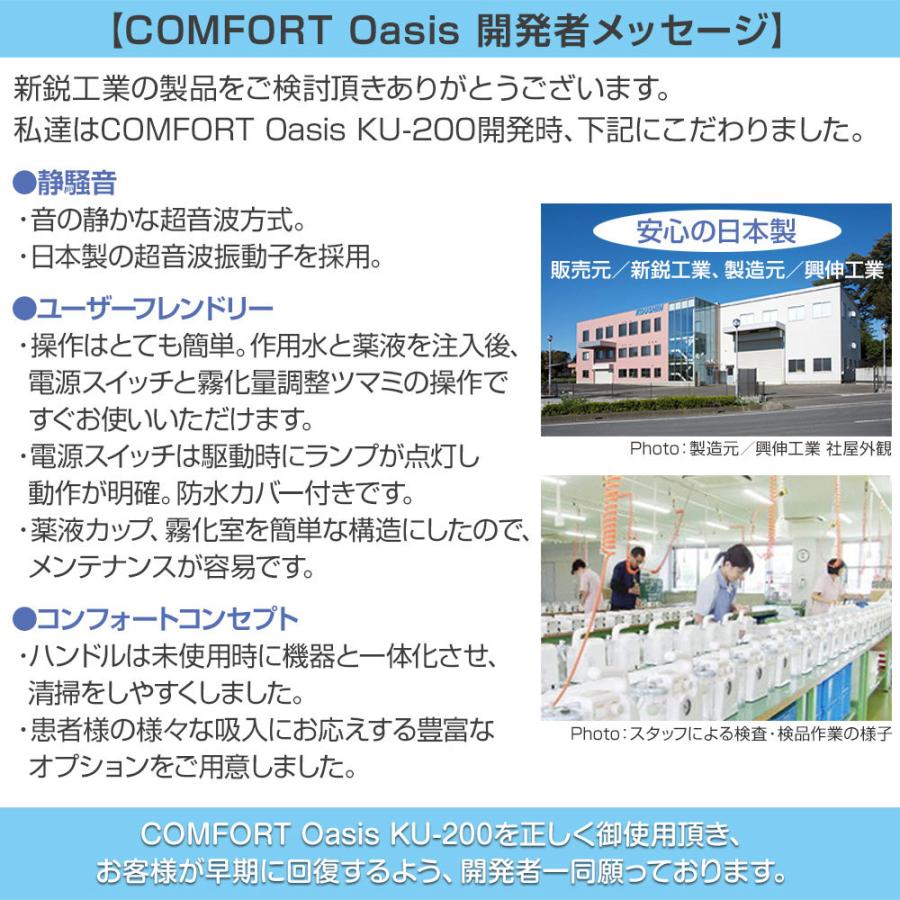 【COMFORT Oasis 開発者メッセージ】

新鋭工業の製品をご検討頂きありがとうございます。
私達はCOMFORT Oasis KU-200開発時、下記にこだわりました。

●静騒音
・音の静かな超音波方式。
・日本製の超音波振動子を採用。

●ユーザーフレンドリー
・操作はとても簡単。作用水と薬液を注入後、電源スイッチと霧化量調整ツマミの操作ですぐお使いいただけます。
・電源スイッチは駆動時にランプが点灯し動作が明確。防水カバー付きです。
・薬液カップ、霧化室を簡単な構造にしたので、メンテナンスが容易です。

●コンフォートコンセプト
・ハンドルは未使用時に機器と一体化させ、清掃をしやすくしました。
・患者様の様々な吸入にお応えする豊富なオプションをご用意しました。

安心の日本製
販売元／新鋭工業、製造元／興伸工業

Photo：製造元／興伸工業 社屋外観

Photo：スタッフによる検査・検品作業の様子

COMFORT Oasis KU-200を正しく御使用頂き、
お客様が早期に回復するよう、開発者一同願っております。